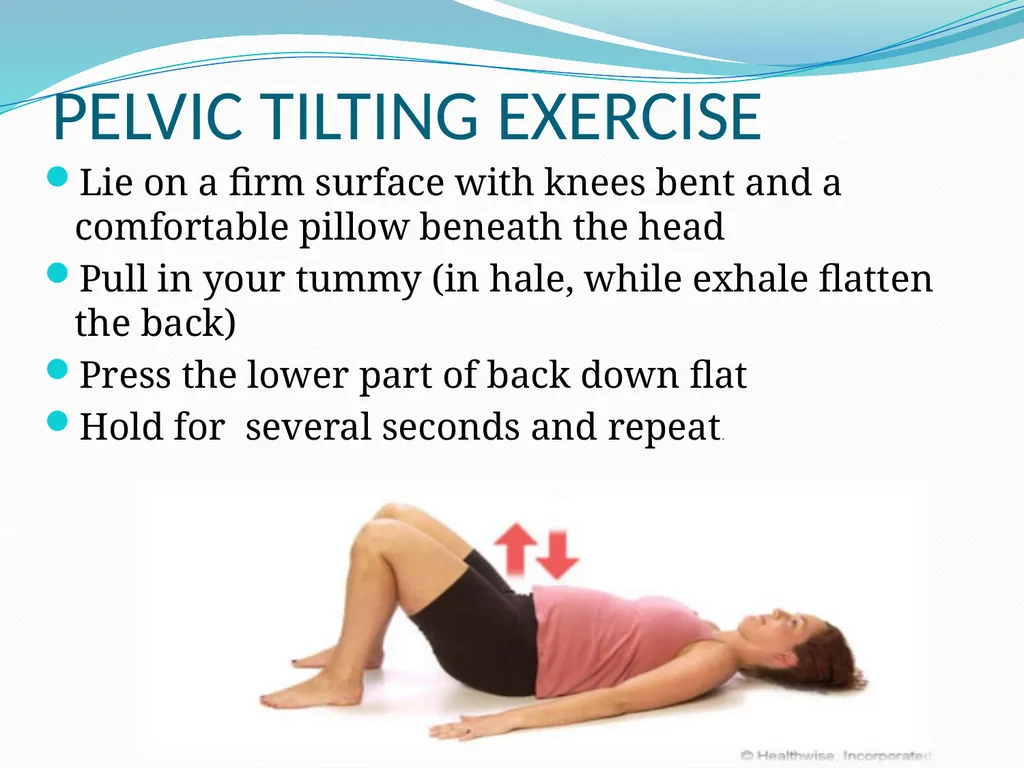 PELVIC TILTING EXERCISE

• Lie on a firm surface with knees bent and a comfortable pillow beneath the head
• Pull in your tummy (in hale, while exhale flatten the back)
• Press the lower part of back down flat
• Hold for  several seconds and repeat.

© Healthwise, Incorporated